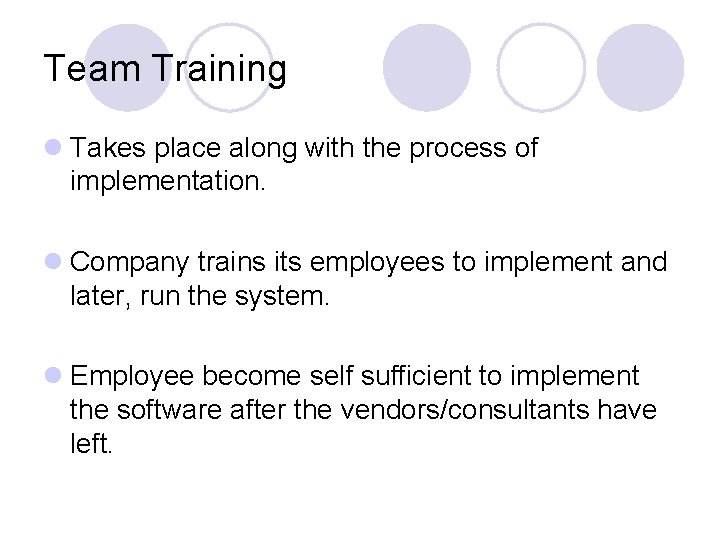 Team Training

Takes place along with the process of implementation.

Company trains its employees to implement and later, run the system.

Employee become self sufficient to implement the software after the vendors/consultants have left.